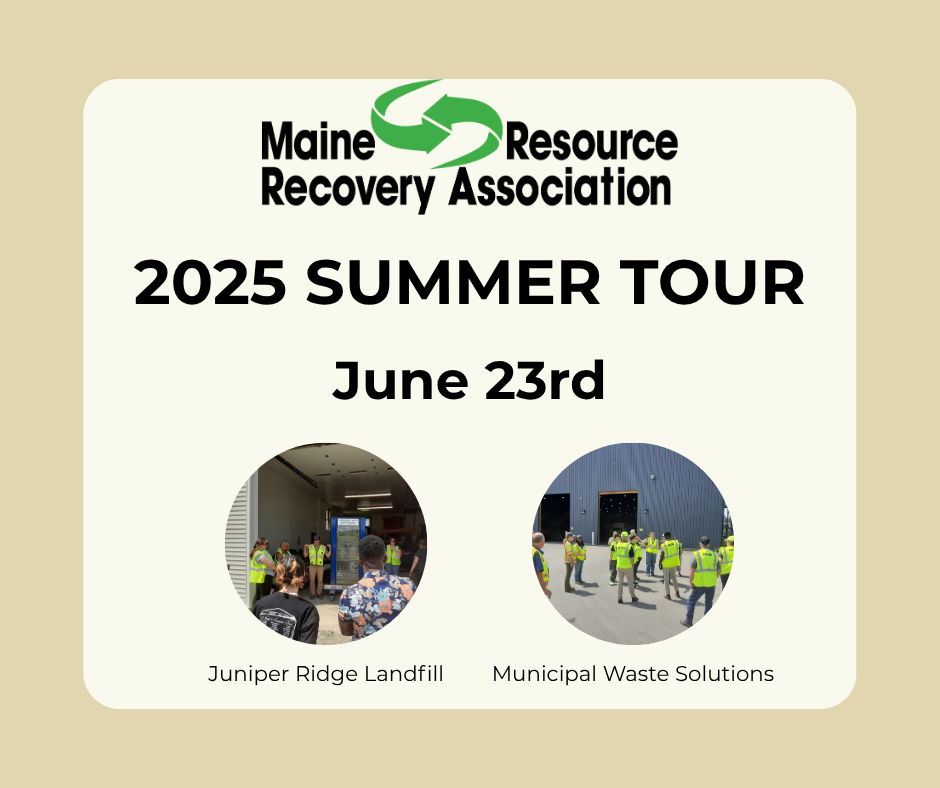 Maine Resource Recovery Association

2025 SUMMER TOUR

June 23rd

Juniper Ridge Landfill

Municipal Waste Solutions